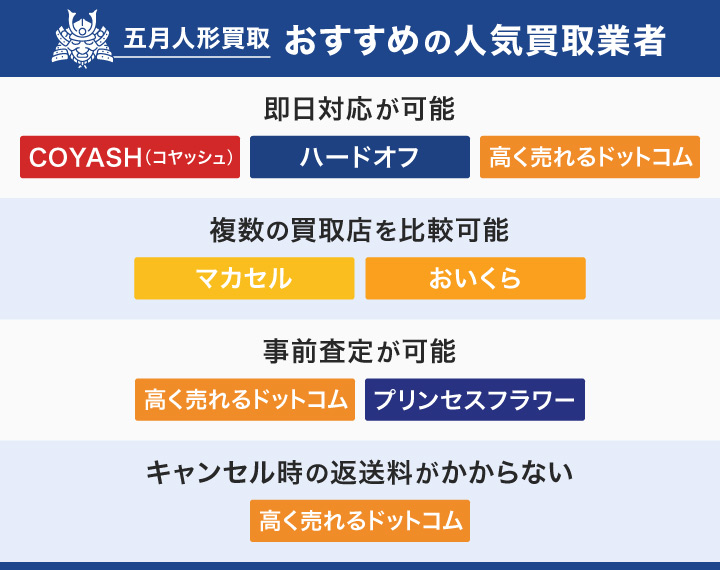 五月人形買取 おすすめの人気買取業者

即日対応が可能

COYASH(コヤッシュ)

ハードオフ

高く売れるドットコム

複数の買取店を比較可能

マカセル

おいくら

事前査定が可能

高く売れるドットコム

プリンセスフラワー

キャンセル時の返送料がかからない

高く売れるドットコム